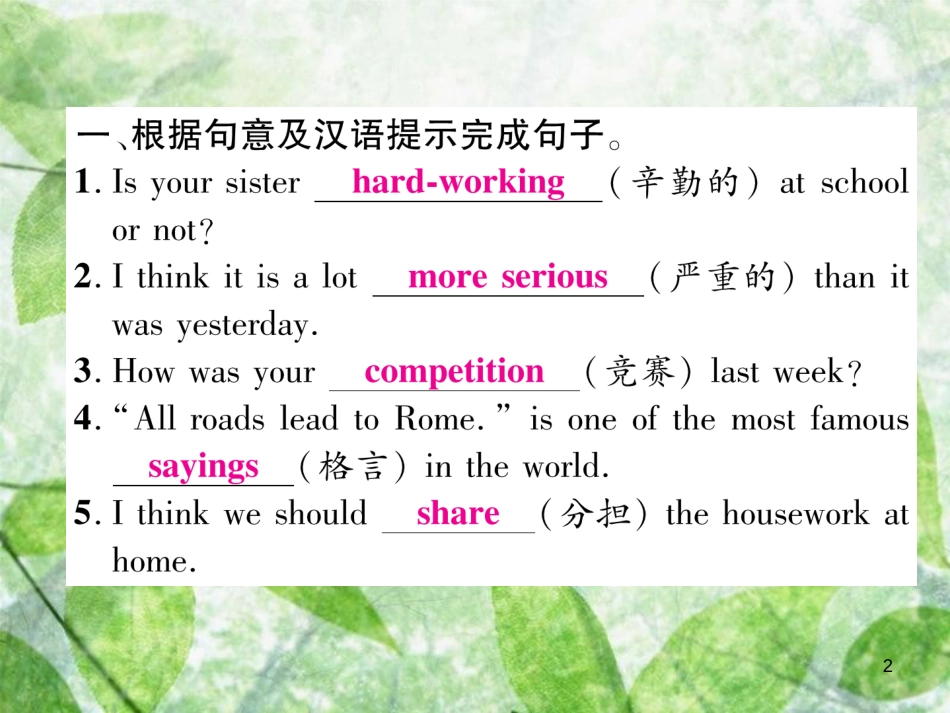 一、根据句意及汉语提示完成句子。

1. Is your sister hard-working (辛勤的) at school or not?

2. I think it is a lot more serious (严重的) than it was yesterday.

3. How was your competition (竞赛) last week?

4. "All roads lead to Rome." is one of the most famous sayings (格言) in the world.

5. I think we should share (分担) the housework at home.

2